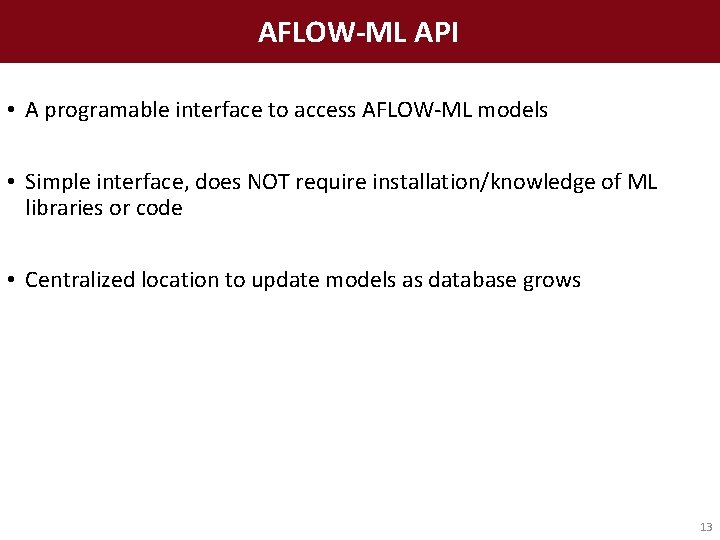 AFLOW-ML API

• A programable interface to access AFLOW-ML models

• Simple interface, does NOT require installation/knowledge of ML libraries or code

• Centralized location to update models as database grows

13